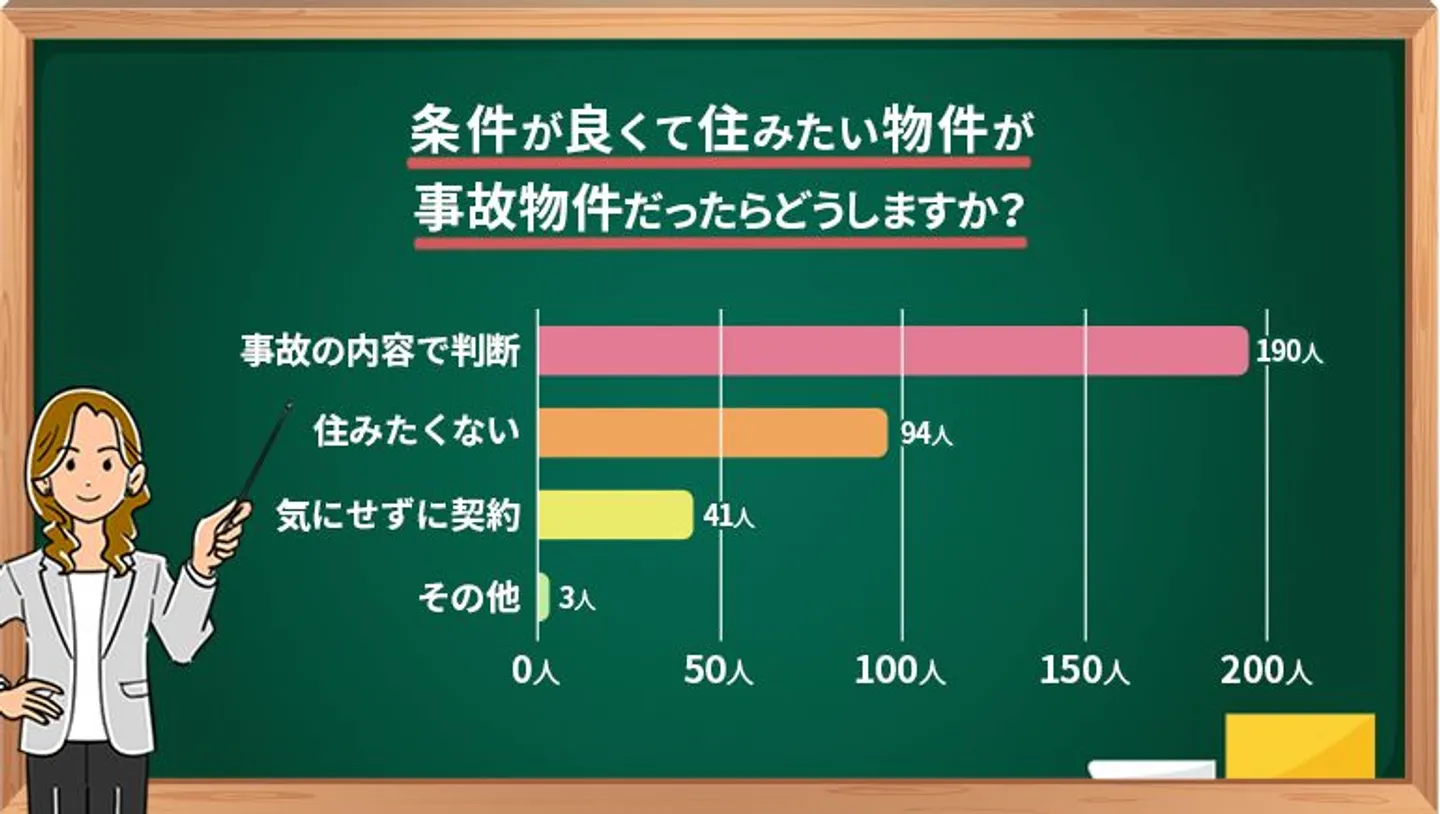 条件が良くて住みたい物件が
事故物件だったらどうしますか？

事故の内容で判断 190人
住みたくない 94人
気にせずに契約 41人
その他 3人

0人 50人 100人 150人 200人